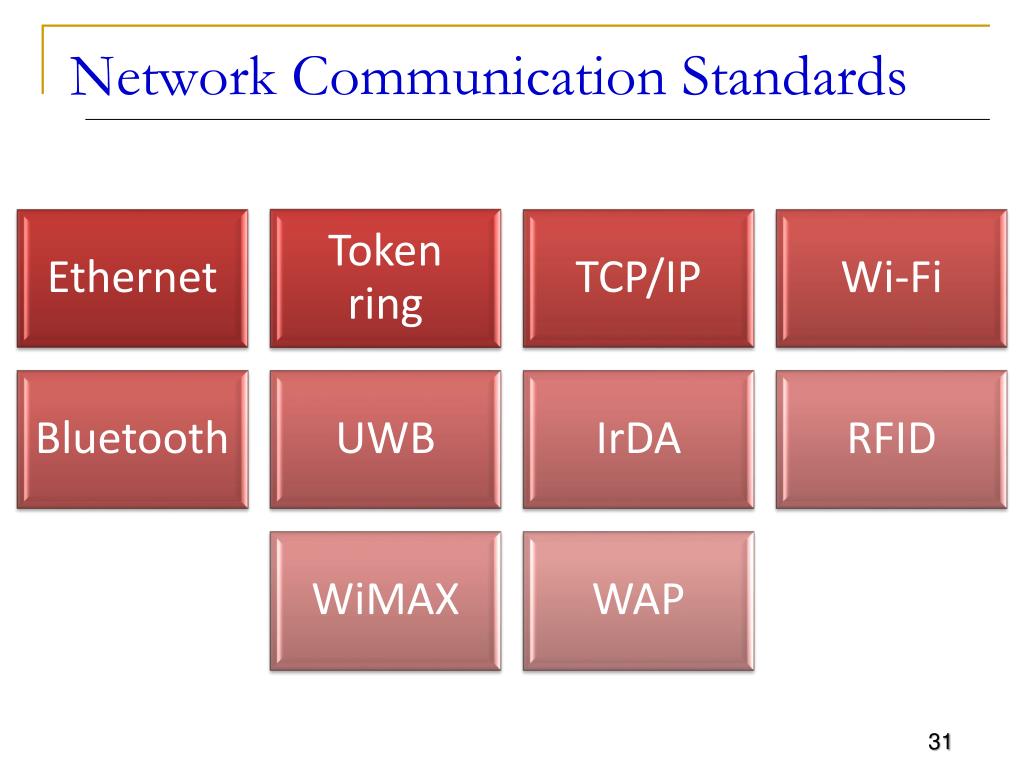 Network Communication Standards

Ethernet

Token ring

TCP/IP

Wi-Fi

Bluetooth

UWB

IrDA

RFID

WiMAX

WAP

31